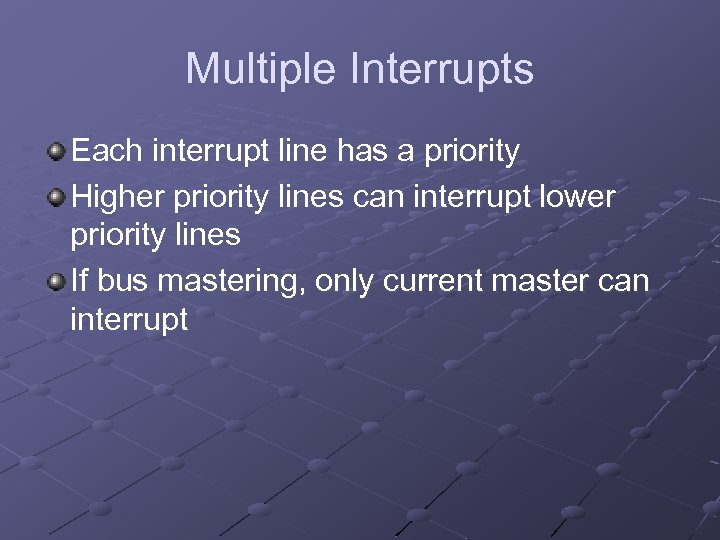 Multiple Interrupts

Each interrupt line has a priority

Higher priority lines can interrupt lower priority lines

If bus mastering, only current master can interrupt